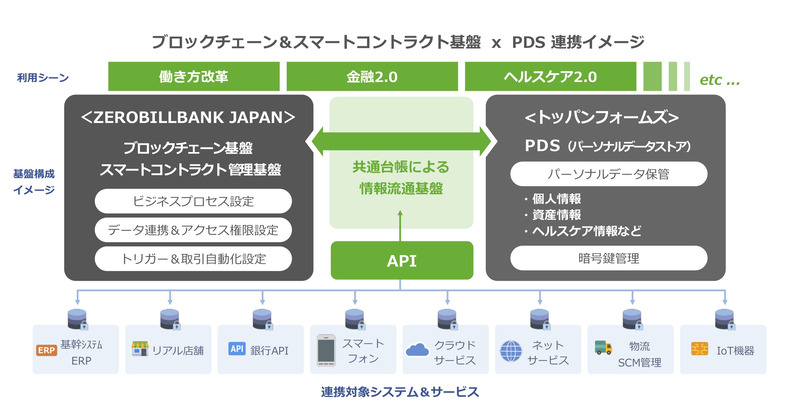 ブロックチェーン＆スマートコントラクト基盤 x PDS 連携イメージ

利用シーン

働き方改革

金融2.0

ヘルスケア2.0

etc ...

基盤構成イメージ

＜ZEROBILLBANK JAPAN＞

ブロックチェーン基盤
スマートコントラクト管理基盤

ビジネスプロセス設定

データ連携＆アクセス権限設定

トリガー＆取引自動化設定

共通台帳による
情報流通基盤

API

＜トッパンフォームズ＞

PDS (パーソナルデータストア)

パーソナルデータ保管

・個人情報
・資産情報
・ヘルスケア情報など

暗号鍵管理

ERP 基幹システム ERP

リアル店舗

API 銀行API

スマートフォン

クラウドサービス

ネットサービス

物流 SCM管理

IoT機器

連携対象システム＆サービス